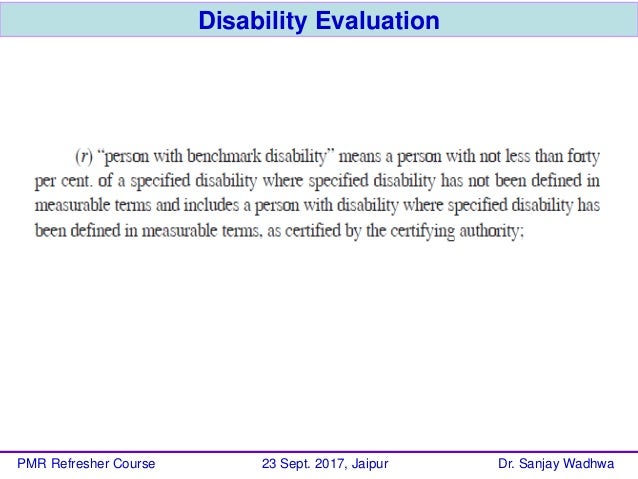 Disability Evaluation

(r) "person with benchmark disability" means a person with not less than forty per cent. of a specified disability where specified disability has not been defined in measurable terms and includes a person with disability where specified disability has been defined in measurable terms, as certified by the certifying authority;

PMR Refresher Course
23 Sept. 2017, Jaipur
Dr. Sanjay Wadhwa